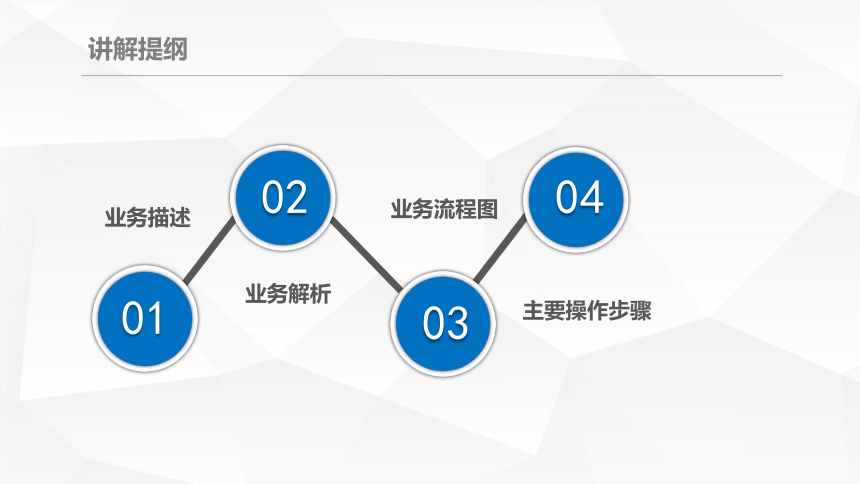 讲解提纲

01

业务描述

02

业务解析

03

业务流程图

04

主要操作步骤